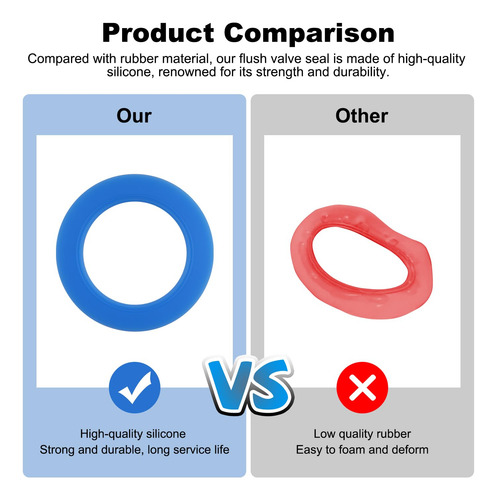 Product Comparison

Compared with rubber material, our flush valve seal is made of high-quality silicone, renowned for its strength and durability.

Our

High-quality silicone
Strong and durable, long service life

VS

Other

Low quality rubber
Easy to foam and deform